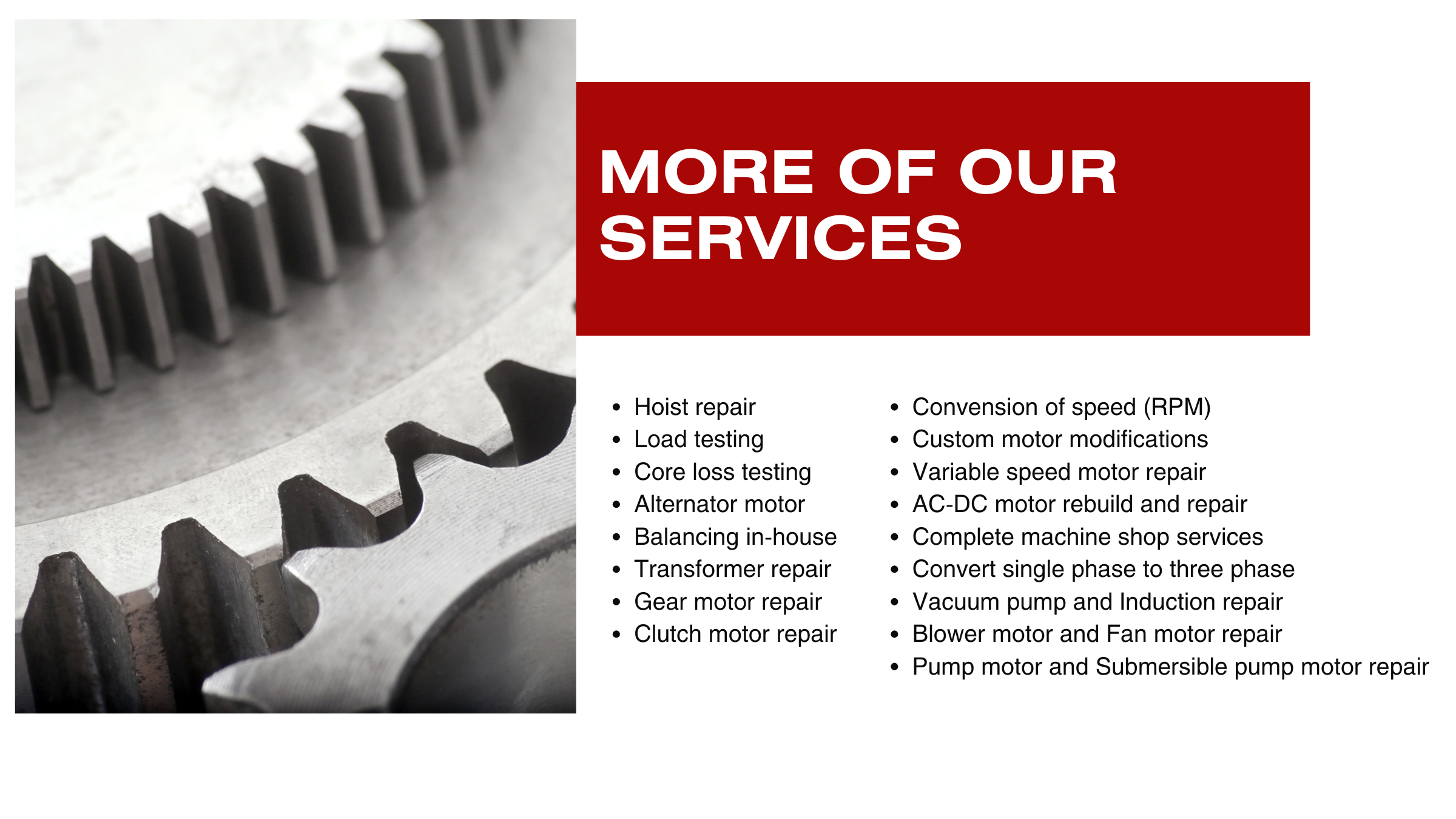 MORE OF OUR SERVICES

- Hoist repair
- Load testing
- Core loss testing
- Alternator motor
- Balancing in-house
- Transformer repair
- Gear motor repair
- Clutch motor repair

- Convension of speed (RPM)
- Custom motor modifications
- Variable speed motor repair
- AC-DC motor rebuild and repair
- Complete machine shop services
- Convert single phase to three phase
- Vacuum pump and Induction repair
- Blower motor and Fan motor repair
- Pump motor and Submersible pump motor repair